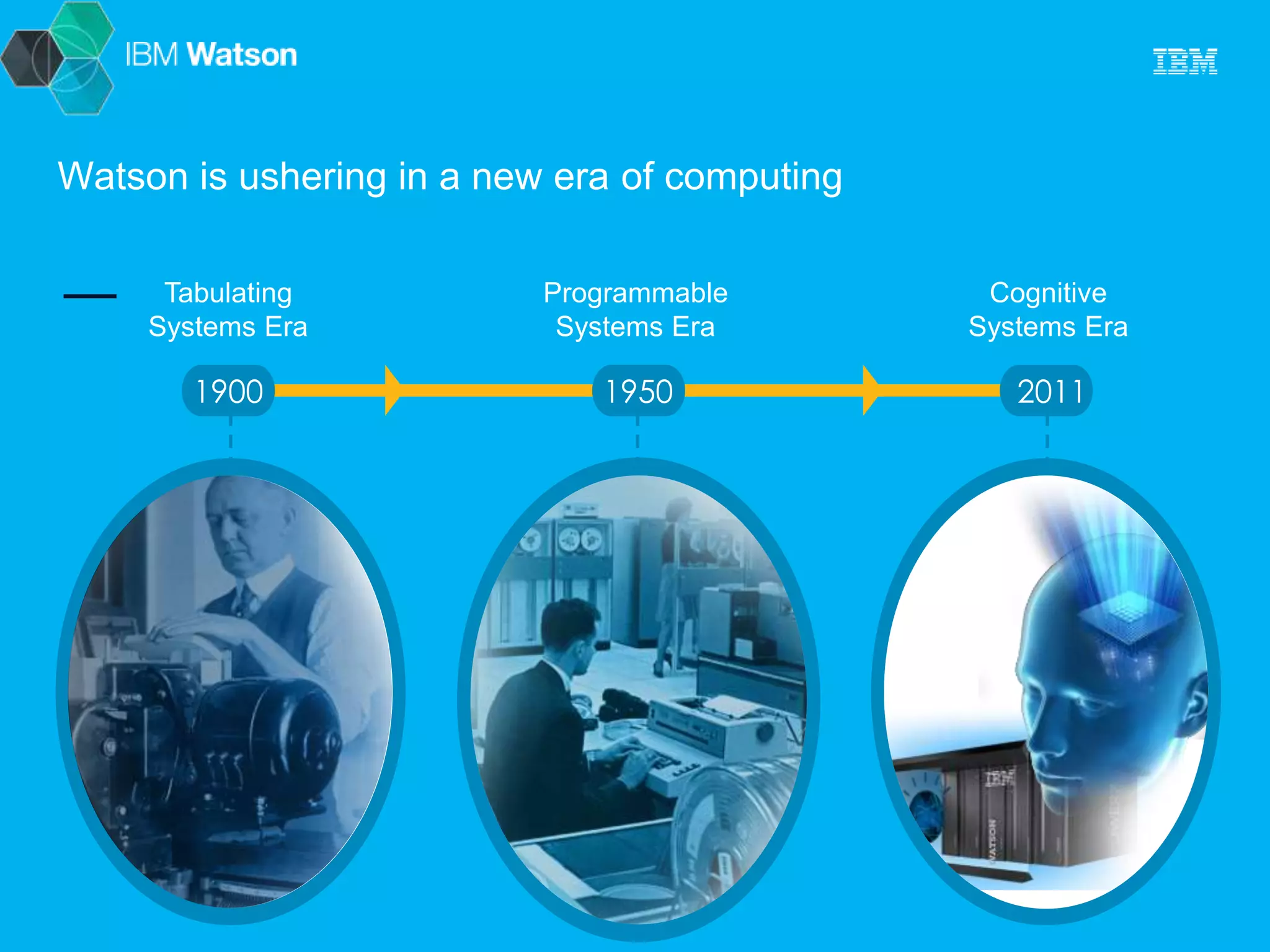 IBM Watson

IBM

Watson is ushering in a new era of computing

Tabulating Systems Era

Programmable Systems Era

Cognitive Systems Era

1900

1950

2011

IBM

WATSON